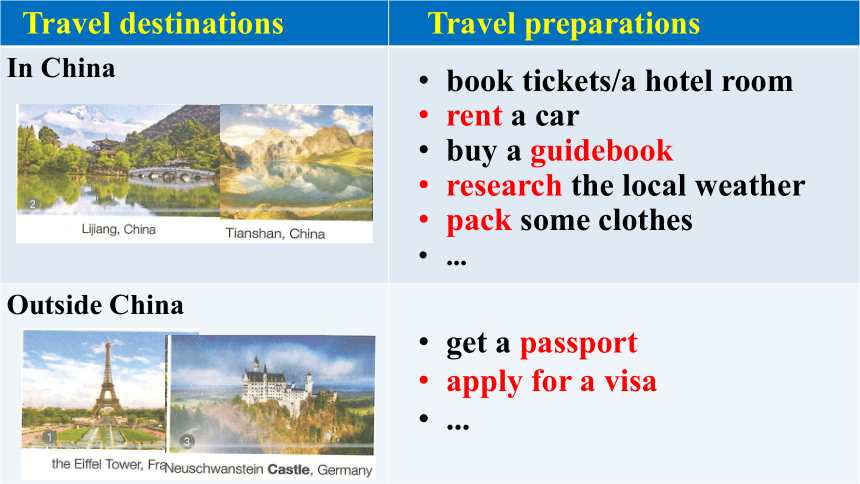 | Travel destinations | Travel preparations |
|---|---|
| In China<br>2<br>Lijiang, China<br>Tianshan, China | • book tickets/a hotel room<br>• rent a car<br>• buy a guidebook<br>• research the local weather<br>• pack some clothes<br>• ... |
| Outside China<br>1<br>the Eiffel Tower, Fra<br>3<br>Neuschwanstein Castle, Germany | • get a passport<br>• apply for a visa<br>• ... |